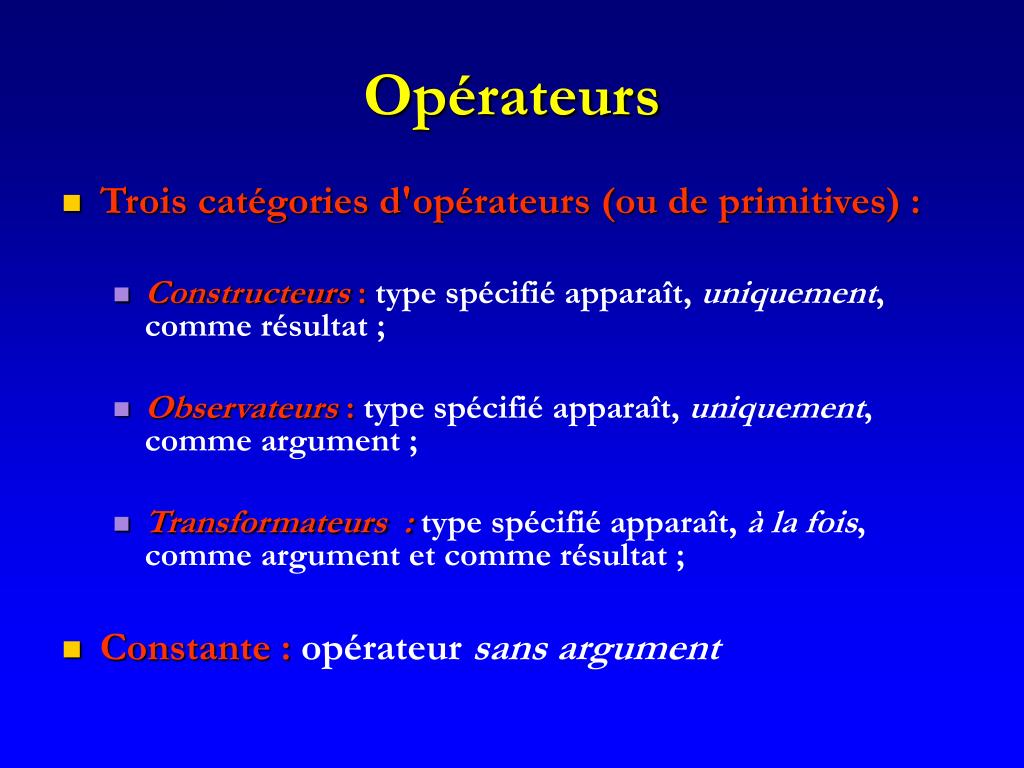 Opérateurs

Trois catégories d'opérateurs (ou de primitives) :

Constructeurs : type spécifié apparaît, uniquement, comme résultat ;

Observateurs : type spécifié apparaît, uniquement, comme argument ;

Transformateurs : type spécifié apparaît, à la fois, comme argument et comme résultat ;

Constante : opérateur sans argument